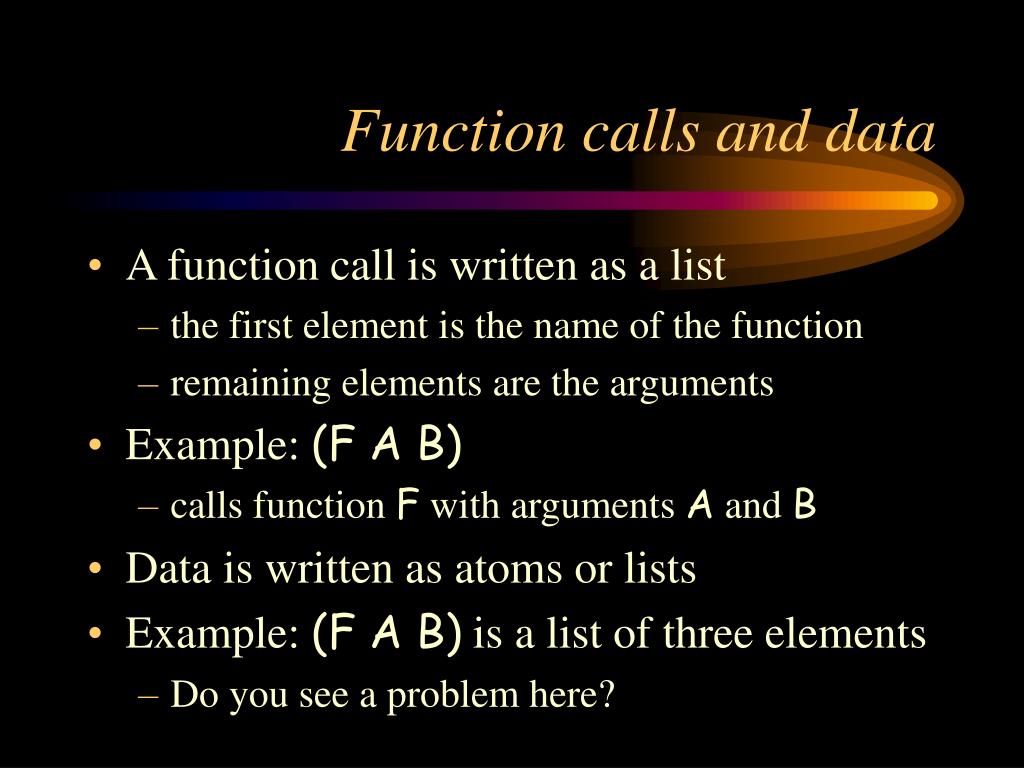 Function calls and data

• A function call is written as a list
– the first element is the name of the function
– remaining elements are the arguments
• Example: (F A B)
– calls function F with arguments A and B
• Data is written as atoms or lists
• Example: (F A B) is a list of three elements
– Do you see a problem here?